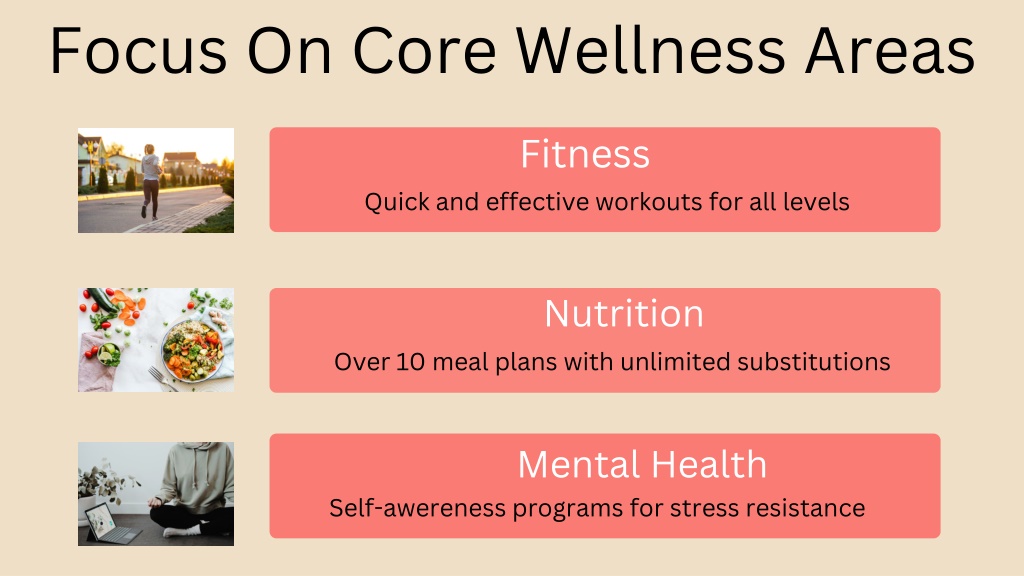 Focus On Core Wellness Areas

Fitness

Quick and effective workouts for all levels

Nutrition

Over 10 meal plans with unlimited substitutions

Mental Health

Self-awereness programs for stress resistance